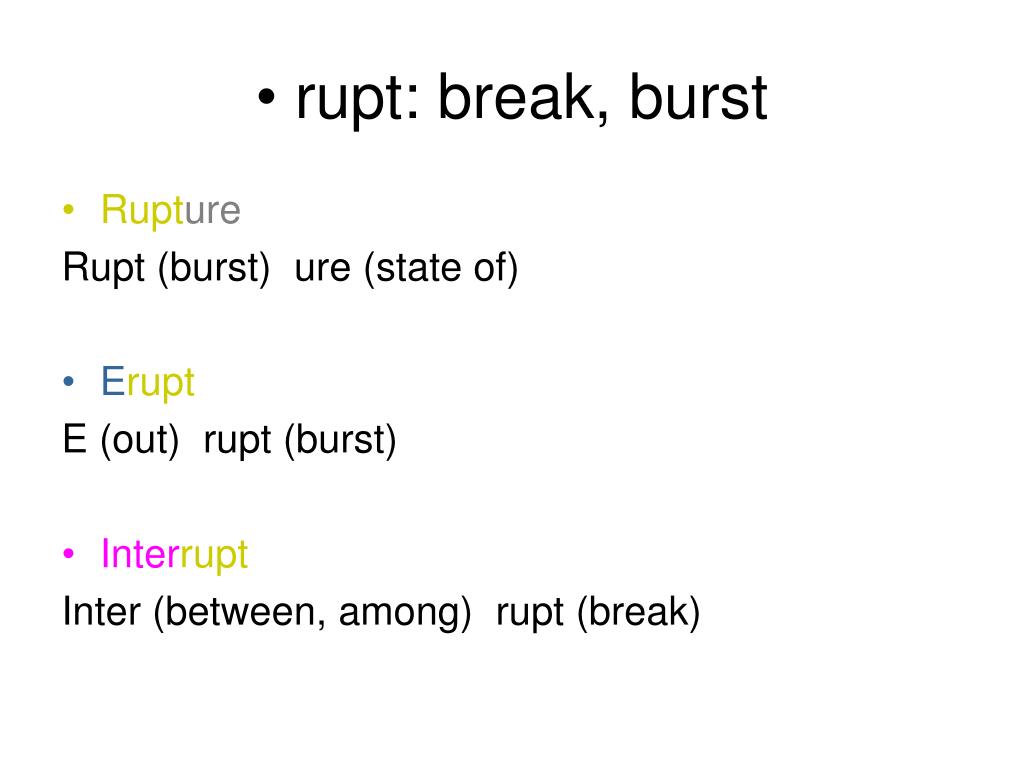 • rupt: break, burst

• Rupture
Rupt (burst) ure (state of)

• Erupt
E (out) rupt (burst)

• Interrupt
Inter (between, among) rupt (break)